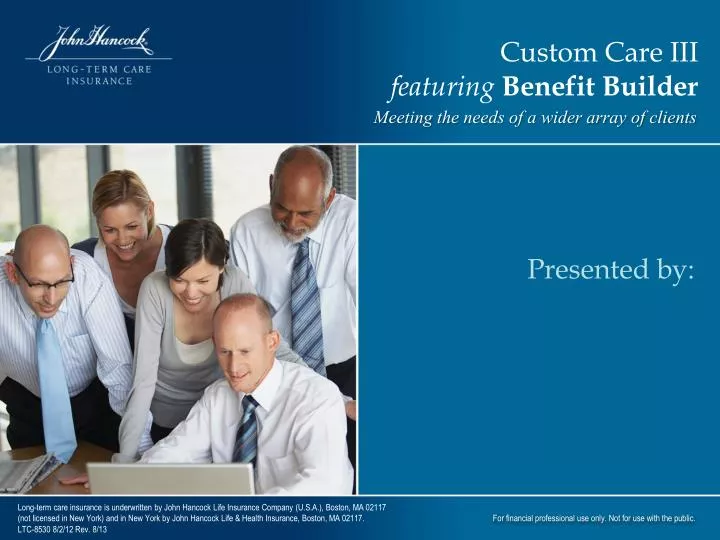 John Hancock
LONG-TERM CARE INSURANCE

Custom Care III
featuring Benefit Builder
Meeting the needs of a wider array of clients

Presented by:

Long-term care insurance is underwritten by John Hancock Life Insurance Company (U.S.A.), Boston, MA 02117 (not licensed in New York) and in New York by John Hancock Life & Health Insurance, Boston, MA 02117.
LTC-8530 8/2/12 Rev. 8/13

For financial professional use only. Not for use with the public.